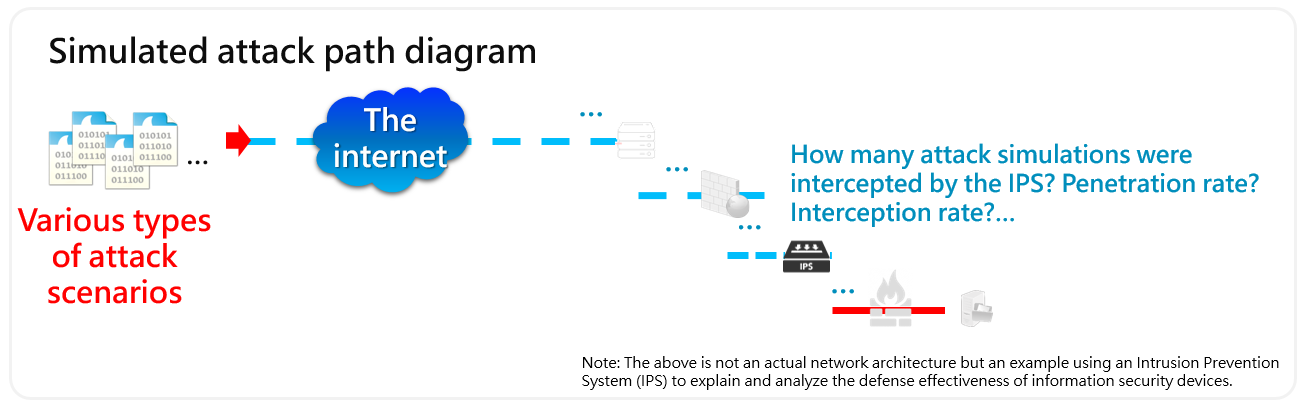 Simulated attack path diagram

010101
011010
011100

010101
011010
011100

010101
011010
011100

010101
011010
011100

...

Various types of attack scenarios

The internet

...

...

...

IPS

...

How many attack simulations were intercepted by the IPS? Penetration rate? Interception rate?...

Note: The above is not an actual network architecture but an example using an Intrusion Prevention System (IPS) to explain and analyze the defense effectiveness of information security devices.